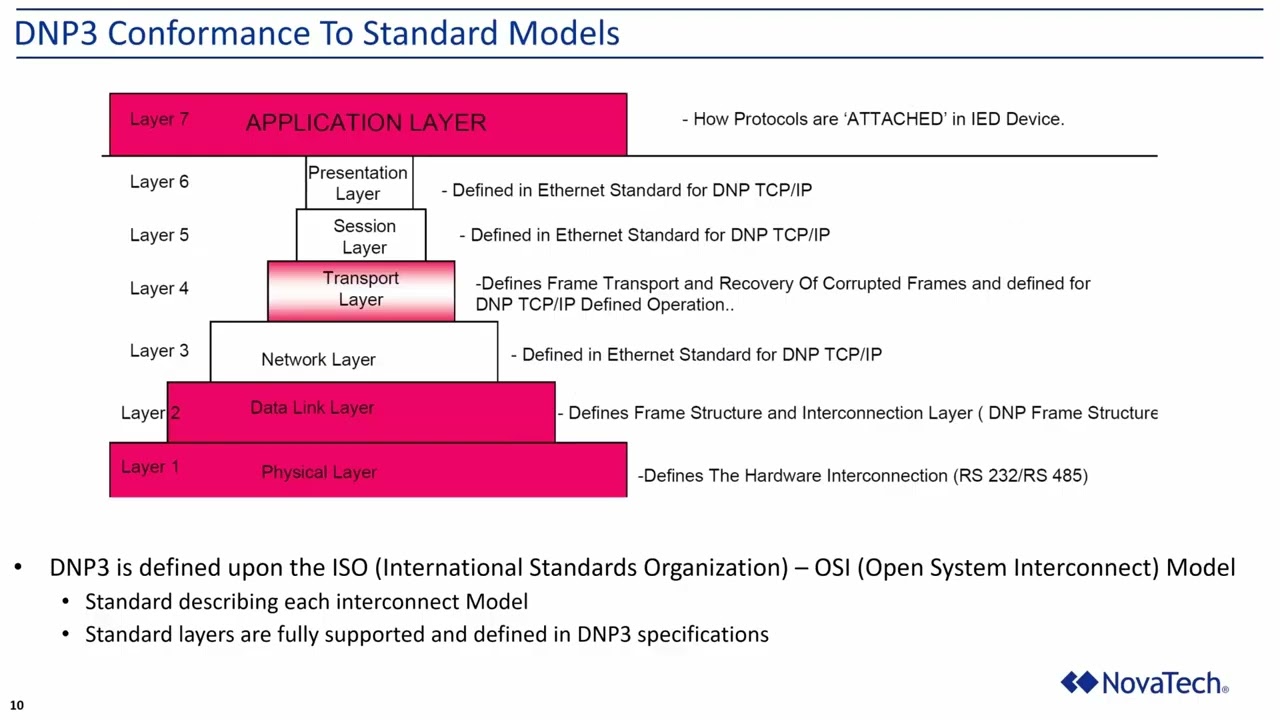 DNP3 Conformance To Standard Models

Layer 7 APPLICATION LAYER - How Protocols are 'ATTACHED' in IED Device.

Layer 6 Presentation Layer - Defined in Ethernet Standard for DNP TCP/IP

Layer 5 Session Layer - Defined in Ethernet Standard for DNP TCP/IP

Layer 4 Transport Layer -Defines Frame Transport and Recovery Of Corrupted Frames and defined for DNP TCP/IP Defined Operation..

Layer 3 Network Layer - Defined in Ethernet Standard for DNP TCP/IP

Layer 2 Data Link Layer - Defines Frame Structure and Interconnection Layer ( DNP Frame Structure

Layer 1 Physical Layer -Defines The Hardware Interconnection (RS 232/RS 485)

• DNP3 is defined upon the ISO (International Standards Organization) – OSI (Open System Interconnect) Model
• Standard describing each interconnect Model
• Standard layers are fully supported and defined in DNP3 specifications

10

NovaTech®